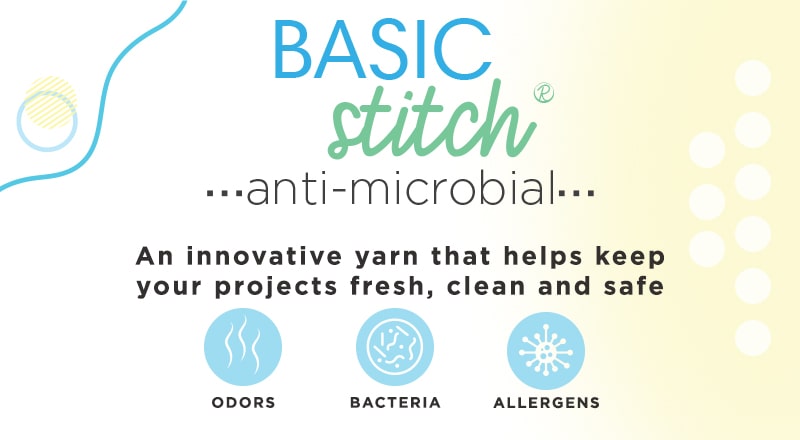 BASIC
stitch ®
···anti-microbial···

An innovative yarn that helps keep your projects fresh, clean and safe

ODORS

BACTERIA

ALLERGENS